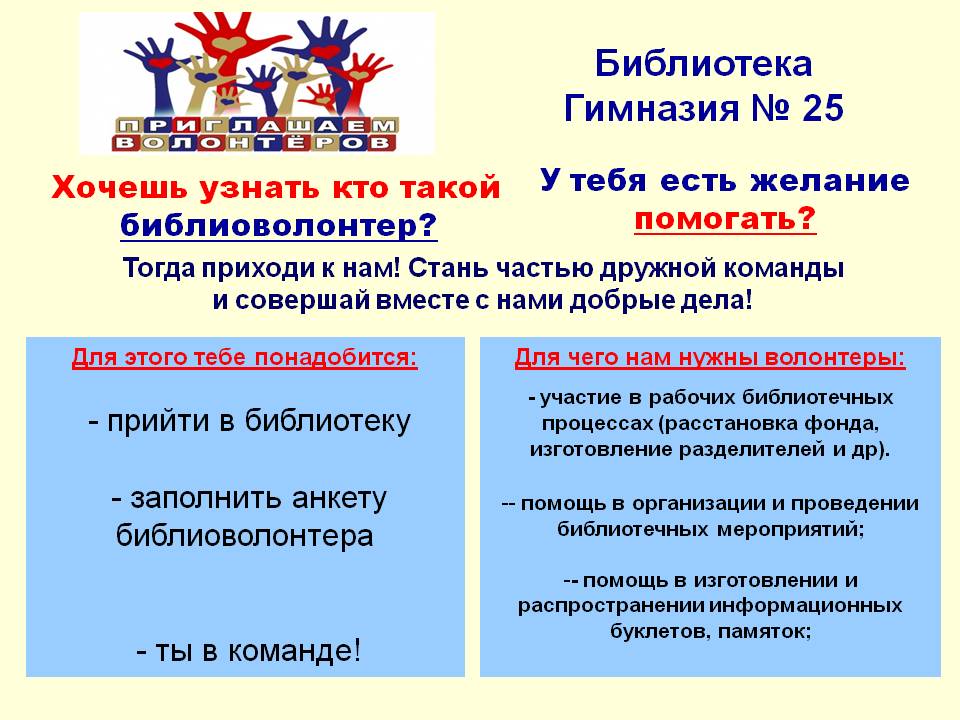 ПРИГЛАШАЕМ ВОЛОНТЁРОВ

Библиотека
Гимназия № 25

Хочешь узнать кто такой библиоволонтер?

У тебя есть желание помогать?

Тогда приходи к нам! Стань частью дружной команды и совершай вместе с нами добрые дела!

Для этого тебе понадобится:

- прийти в библиотеку

- заполнить анкету библиоволонтера

- ты в команде!

Для чего нам нужны волонтеры:

- участие в рабочих библиотечных процессах (расстановка фонда, изготовление разделителей и др).

-- помощь в организации и проведении библиотечных мероприятий;

-- помощь в изготовлении и распространении информационных буклетов, памяток;